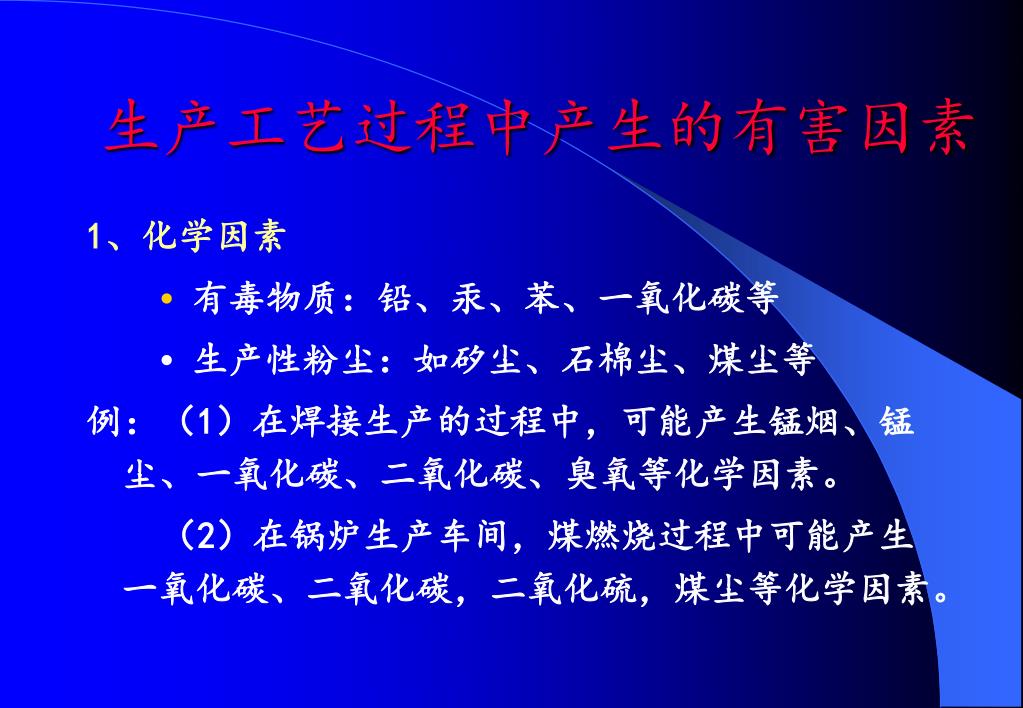 生产工艺过程中产生的有害因素

1、化学因素

• 有毒物质：铅、汞、苯、一氧化碳等

• 生产性粉尘：如矽尘、石棉尘、煤尘等

例：（1）在焊接生产的过程中，可能产生锰烟、锰尘、一氧化碳、二氧化碳、臭氧等化学因素。

（2）在锅炉生产车间，煤燃烧过程中可能产生一氧化碳、二氧化碳，二氧化硫，煤尘等化学因素。